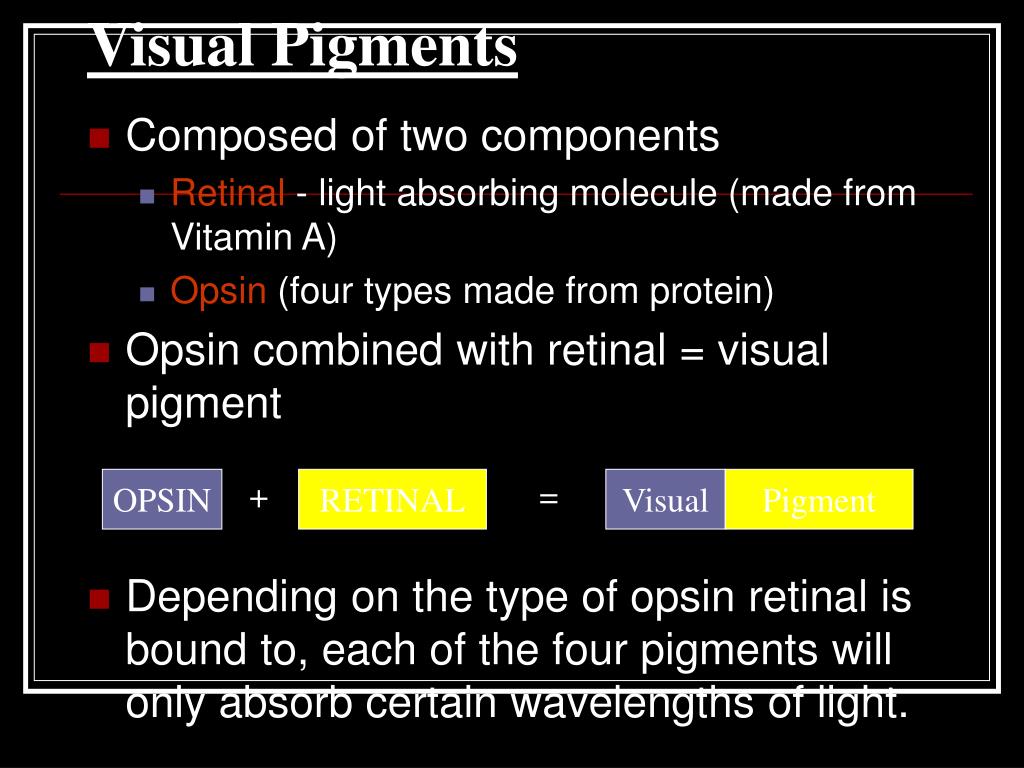 Visual Pigments

Composed of two components

Retinal - light absorbing molecule (made from Vitamin A)

Opsin (four types made from protein)

Opsin combined with retinal = visual pigment

OPSIN + RETINAL = Visual Pigment

Depending on the type of opsin retinal is bound to, each of the four pigments will only absorb certain wavelengths of light.